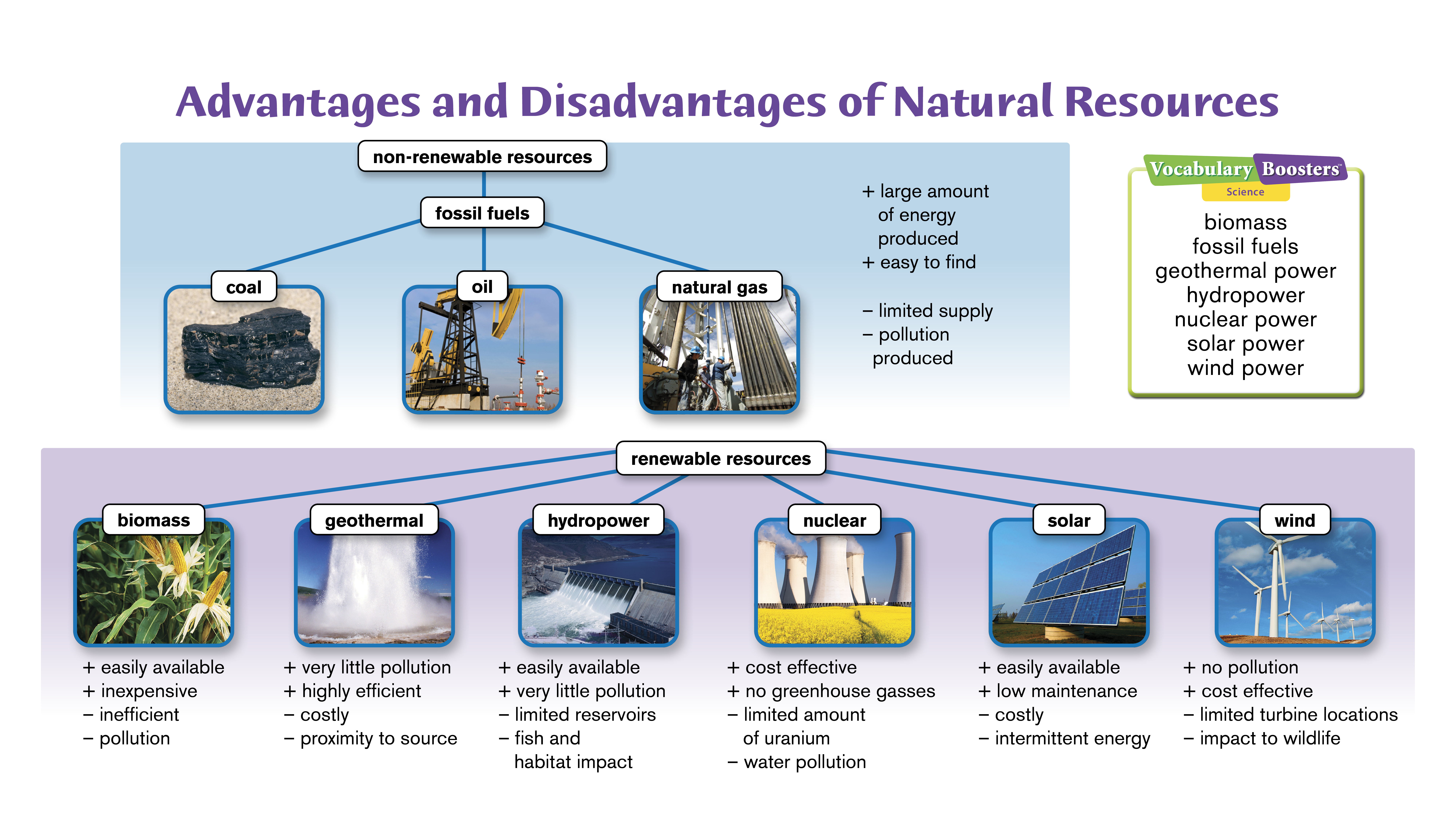 Advantages and Disadvantages of Natural Resources

non-renewable resources

fossil fuels

coal

oil

natural gas

+ large amount of energy produced
+ easy to find

– limited supply
– pollution produced

Vocabulary Boosters
Science

biomass
fossil fuels
geothermal power
hydropower
nuclear power
solar power
wind power

renewable resources

biomass
+ easily available
+ inexpensive
– inefficient
– pollution

geothermal
+ very little pollution
+ highly efficient
– costly
– proximity to source

hydropower
+ easily available
+ very little pollution
– limited reservoirs
– fish and habitat impact

nuclear
+ cost effective
+ no greenhouse gasses
– limited amount of uranium
– water pollution

solar
+ easily available
+ low maintenance
– costly
– intermittent energy

wind
+ no pollution
+ cost effective
– limited turbine locations
– impact to wildlife